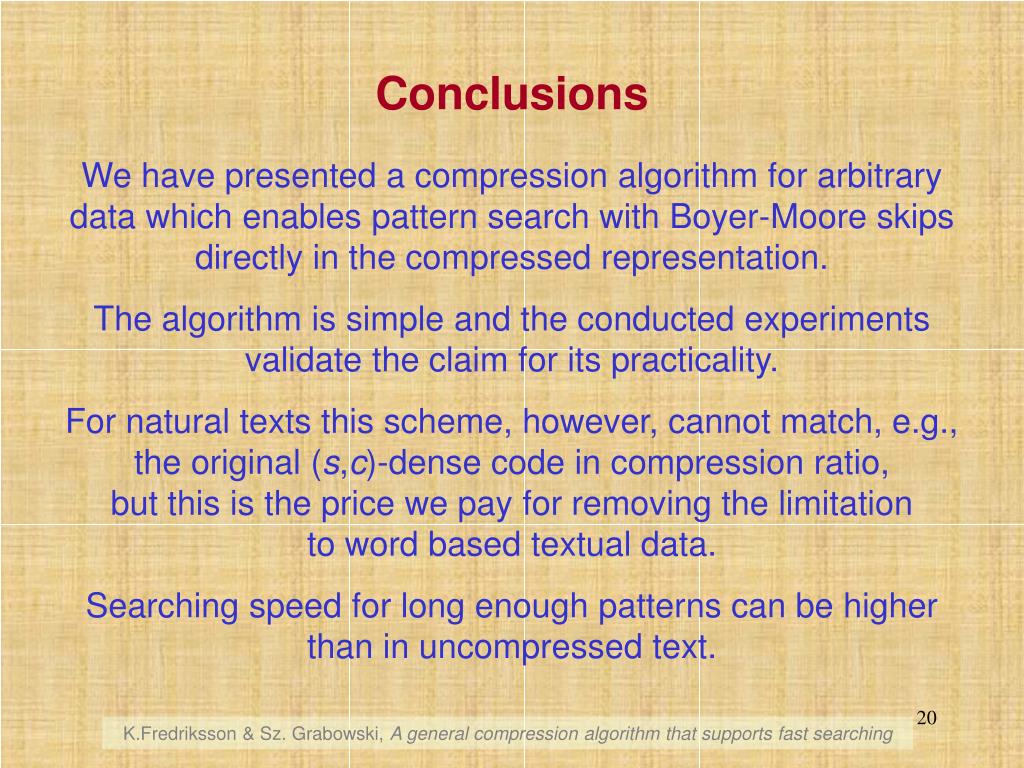 Conclusions

We have presented a compression algorithm for arbitrary data which enables pattern search with Boyer-Moore skips directly in the compressed representation.

The algorithm is simple and the conducted experiments validate the claim for its practicality.

For natural texts this scheme, however, cannot match, e.g., the original ($s$,$c$)-dense code in compression ratio, but this is the price we pay for removing the limitation to word based textual data.

Searching speed for long enough patterns can be higher than in uncompressed text.

20

K.Fredriksson & Sz. Grabowski, A general compression algorithm that supports fast searching